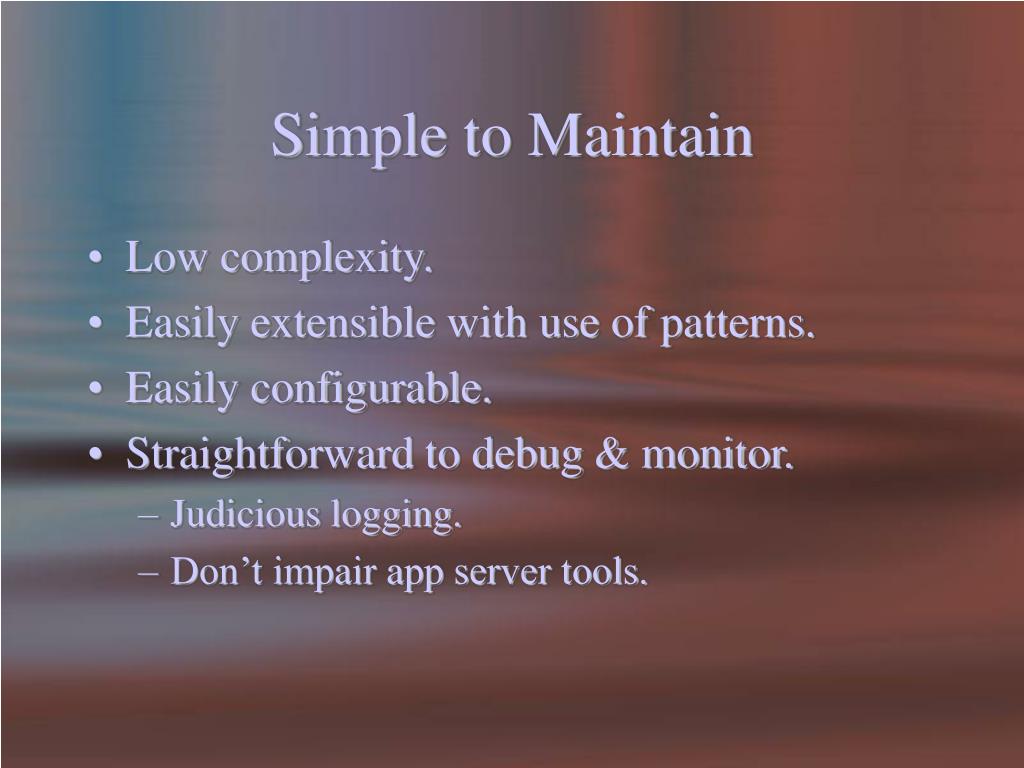 Simple to Maintain

• Low complexity.
• Easily extensible with use of patterns.
• Easily configurable.
• Straightforward to debug & monitor.
– Judicious logging.
– Don’t impair app server tools.